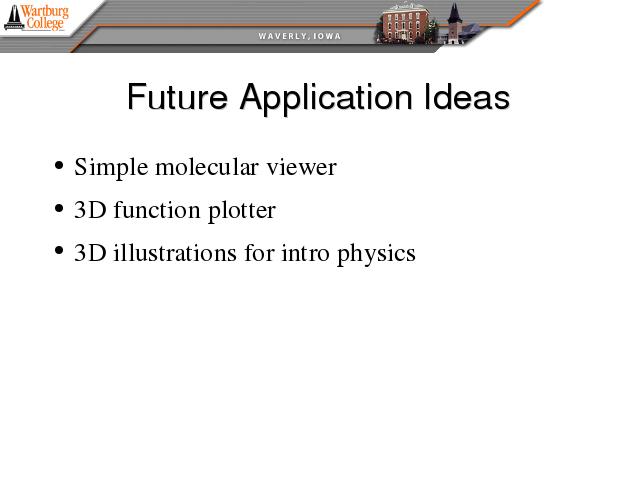 Wartburg College

WAVERLY, IOWA

Future Application Ideas

• Simple molecular viewer
• 3D function plotter
• 3D illustrations for intro physics